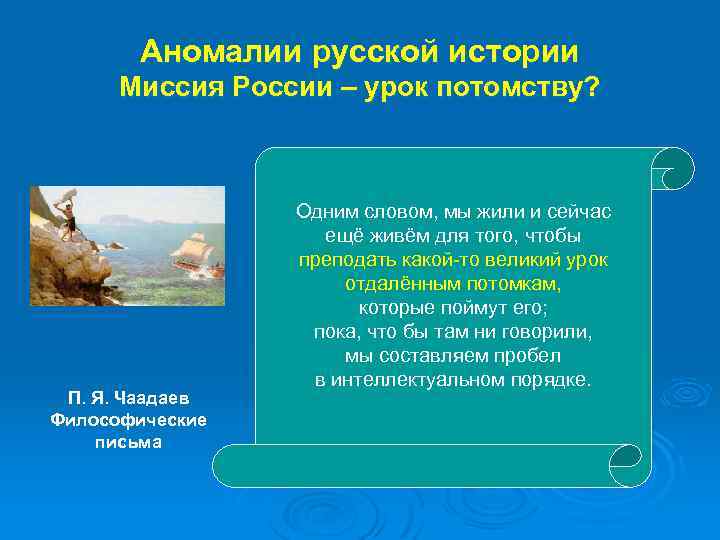 Аномалии русской истории
Миссия России – урок потомству?

Одним словом, мы жили и сейчас ещё живём для того, чтобы преподать какой-то великий урок отдалённым потомкам, которые поймут его; пока, что бы там ни говорили, мы составляем пробел в интеллектуальном порядке.

П. Я. Чаадаев
Философические письма